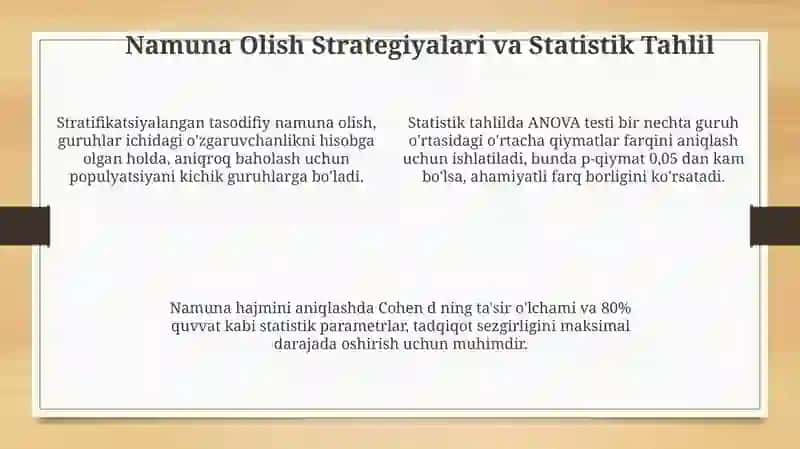 Namuna Olish Strategiyalari va Statistik Tahlil

Stratifikatsiyalangan tasodifiy namuna olish, guruhlar ichidagi o'zgaruvchanlikni hisobga olgan holda, aniqroq baholash uchun populyatsiyani kichik guruhlarga bo'ladi.

Statistik tahlilda ANOVA testi bir nechta guruh o'rtasidagi o'rtacha qiymatlar farqini aniqlash uchun ishlatiladi, bunda p-qiymat 0,05 dan kam bo'lsa, ahamiyatli farq borligini ko'rsatadi.

Namuna hajmini aniqlashda Cohen d ning ta'sir o'lchami va 80% quvvat kabi statistik parametrlar, tadqiqot sezgirligini maksimal darajada oshirish uchun muhimdir.